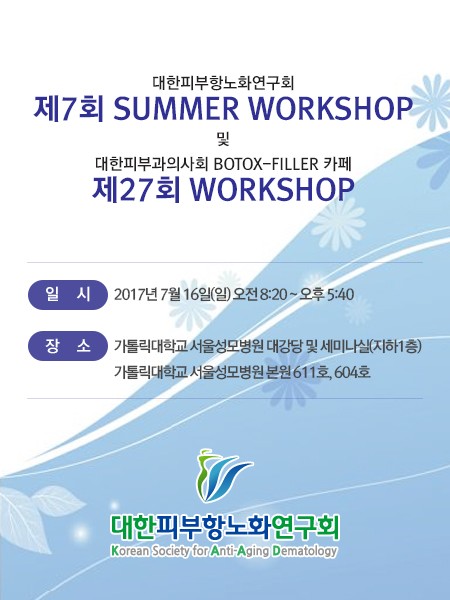 대한피부항노화연구회
제7회 SUMMER WORKSHOP
및
대한피부과의사회 BOTOX-FILLER 카페
제27회 WORKSHOP

일 시 2017년 7월 16일(일) 오전 8:20 ~ 오후 5:40

장 소 가톨릭대학교 서울성모병원 대강당 및 세미나실(지하1층)
가톨릭대학교 서울성모병원 본원 611호, 604호

대한피부항노화연구회
Korean Society for Anti-Aging Dematology